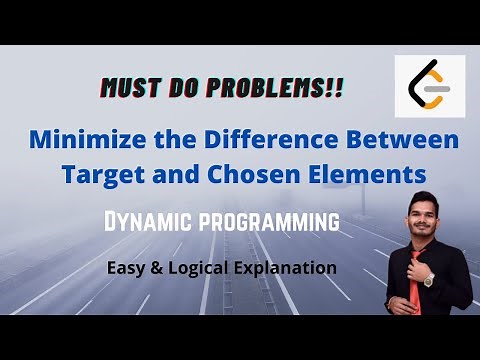 MUST DO PROBLEMS!!

Minimize the Difference Between Target and Chosen Elements

DYNAMIC PROGRAMMING

Easy & Logical Explanation